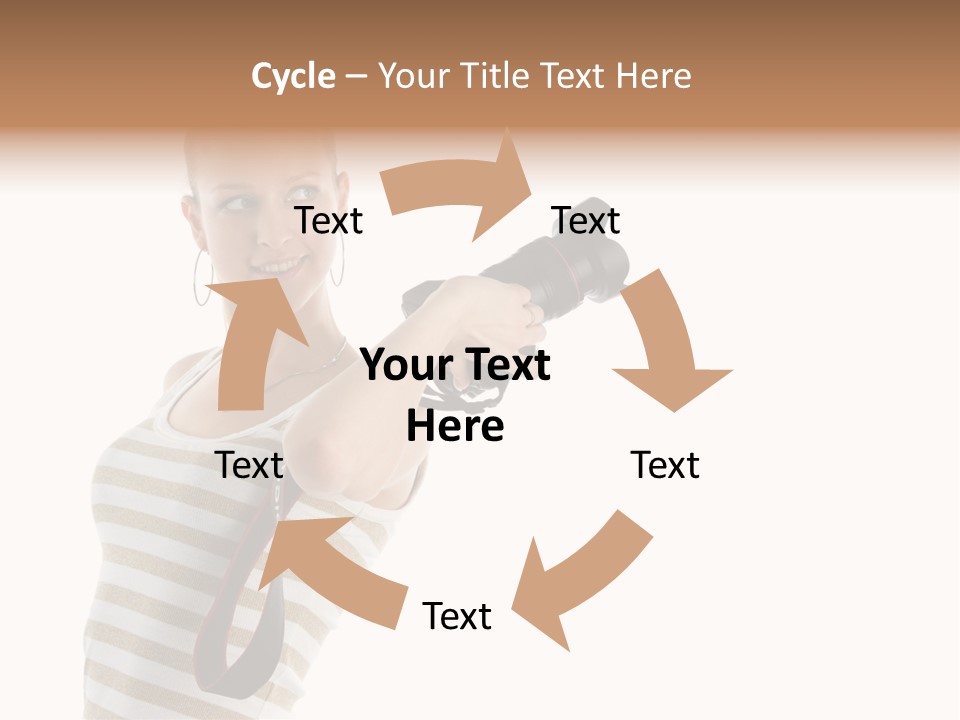 Cycle – Your Title Text Here

Text

Text

Your Text Here

Text

Text

Text